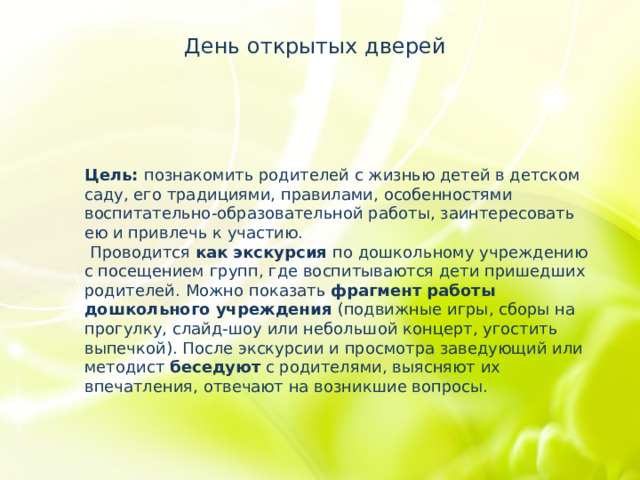 День открытых дверей

Цель: познакомить родителей с жизнью детей в детском саду, его традициями, правилами, особенностями воспитательно-образовательной работы, заинтересовать ею и привлечь к участию.
Проводится как экскурсия по дошкольному учреждению с посещением групп, где воспитываются дети пришедших родителей. Можно показать фрагмент работы дошкольного учреждения (подвижные игры, сборы на прогулку, слайд-шоу или небольшой концерт, угостить выпечкой). После экскурсии и просмотра заведующий или методист беседуют с родителями, выясняют их впечатления, отвечают на возникшие вопросы.